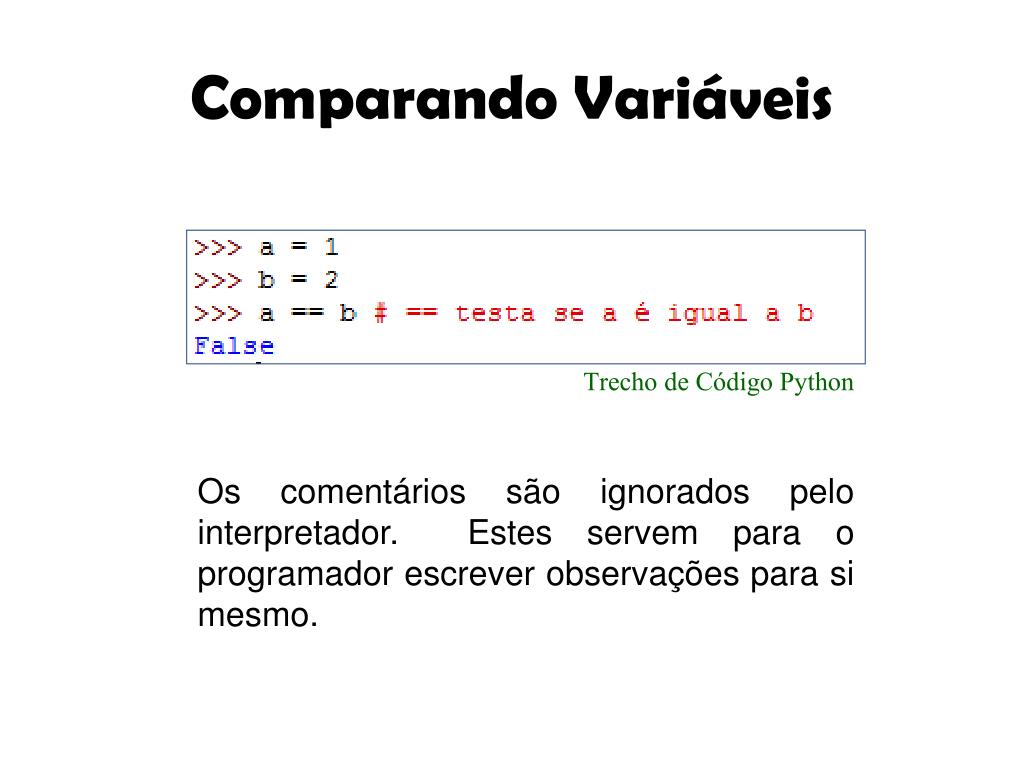 Comparando Variáveis

>>> a = 1
>>> b = 2
>>> a == b # == testa se a é igual a b
False

Trecho de Código Python

Os comentários são ignorados pelo interpretador. Estes servem para o programador escrever observações para si mesmo.